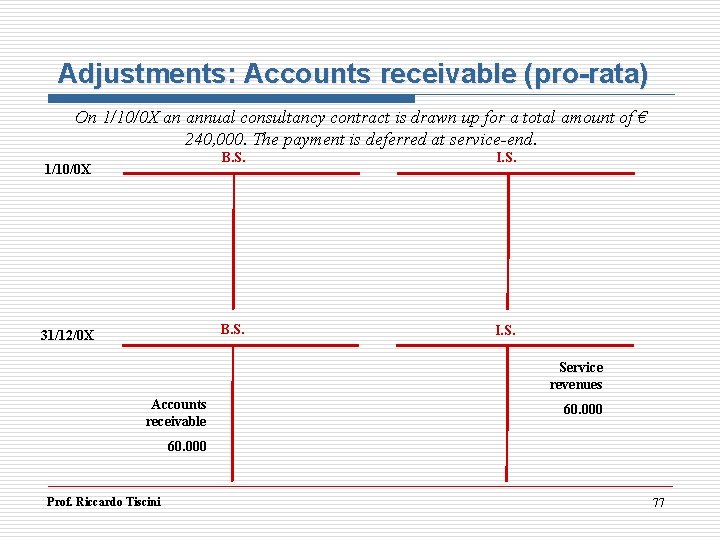 Adjustments: Accounts receivable (pro-rata)

On 1/10/0X an annual consultancy contract is drawn up for a total amount of € 240,000. The payment is deferred at service-end.

1/10/0X

B.S.

I.S.

31/12/0X

B.S.

I.S.

Accounts receivable
60.000

Service revenues
60.000

Prof. Riccardo Tiscini

77